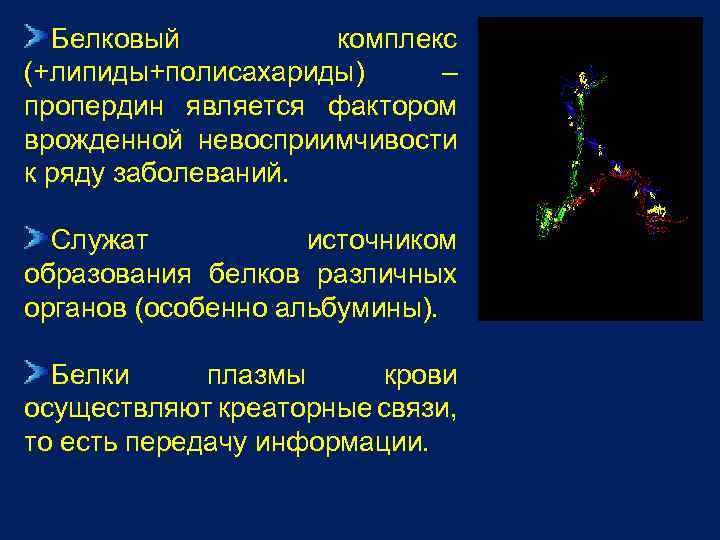 Белковый комплекс (+липиды+полисахариды) – пропердин является фактором врожденной невосприимчивости к ряду заболеваний.

Служат источником образования белков различных органов (особенно альбумины).

Белки плазмы крови осуществляют креаторные связи, то есть передачу информации.